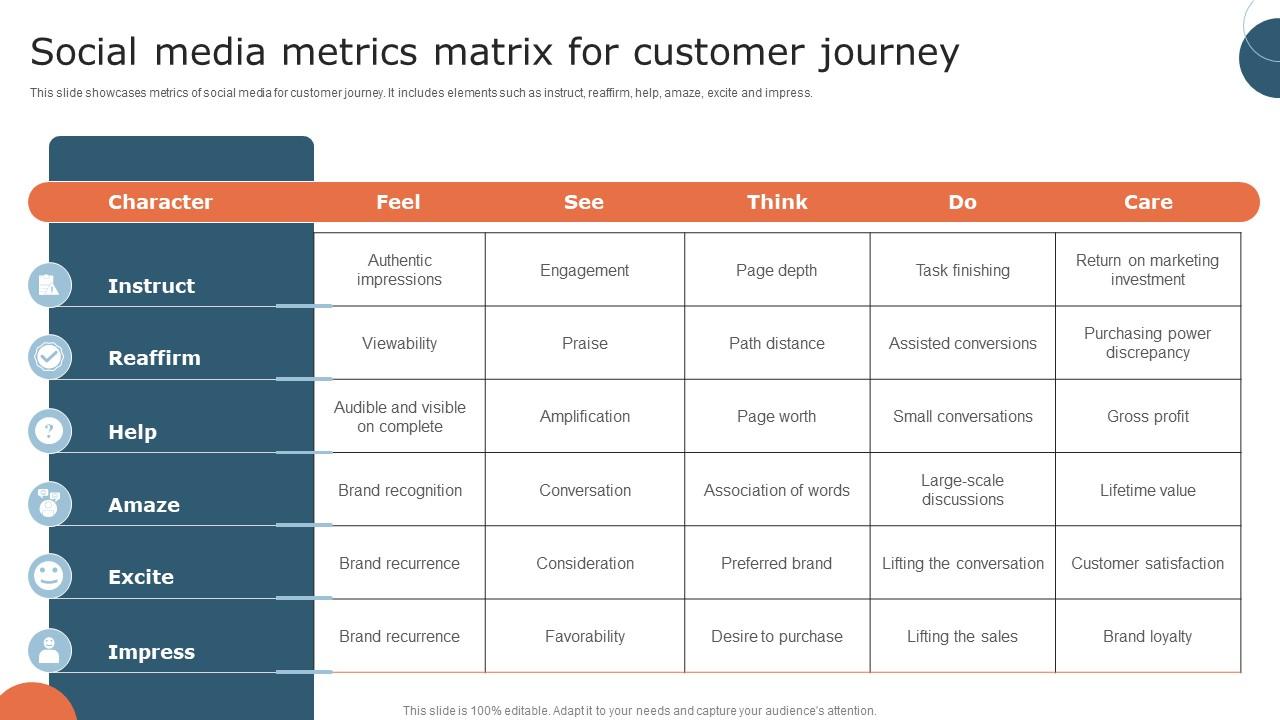 Social media metrics matrix for customer journey

This slide showcases metrics of social media for customer journey. It includes elements such as instruct, reaffirm, help, amaze, excite and impress.

| Character | Feel | See | Think | Do | Care |
|---|---|---|---|---|---|
| Instruct | Authentic impressions | Engagement | Page depth | Task finishing | Return on marketing investment |
| Reaffirm | Viewability | Praise | Path distance | Assisted conversions | Purchasing power discrepancy |
| Help | Audible and visible on complete | Amplification | Page worth | Small conversations | Gross profit |
| Amaze | Brand recognition | Conversation | Association of words | Large-scale discussions | Lifetime value |
| Excite | Brand recurrence | Consideration | Preferred brand | Lifting the conversation | Customer satisfaction |
| Impress | Brand recurrence | Favorability | Desire to purchase | Lifting the sales | Brand loyalty |

This slide is 100% editable. Adapt it to your needs and capture your audience's attention.